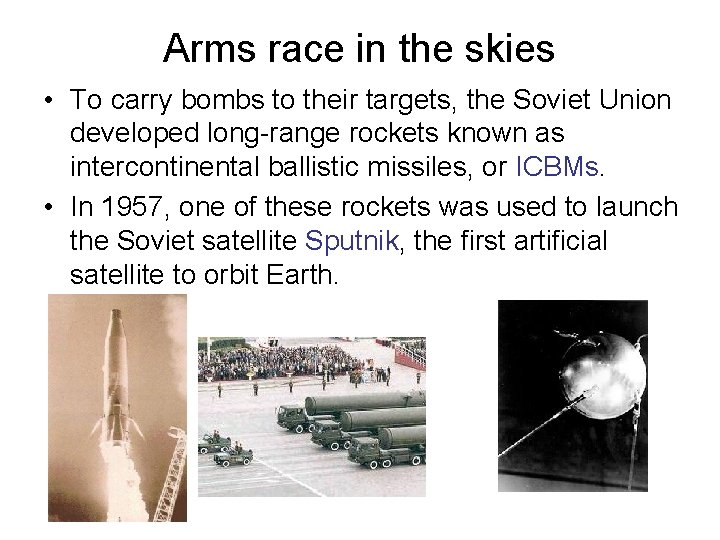 Arms race in the skies

• To carry bombs to their targets, the Soviet Union developed long-range rockets known as intercontinental ballistic missiles, or ICBMs.

• In 1957, one of these rockets was used to launch the Soviet satellite Sputnik, the first artificial satellite to orbit Earth.